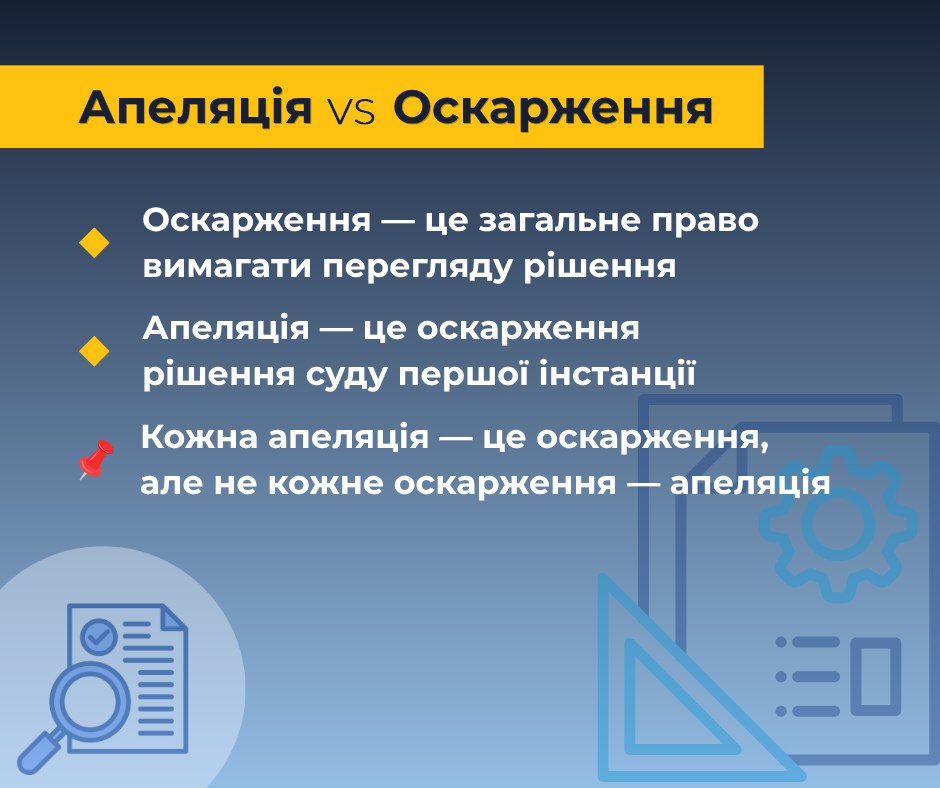 Апеляція vs Оскарження

Оскарження — це загальне право вимагати перегляду рішення

Апеляція — це оскарження рішення суду першої інстанції

Кожна апеляція — це оскарження, але не кожне оскарження — апеляція